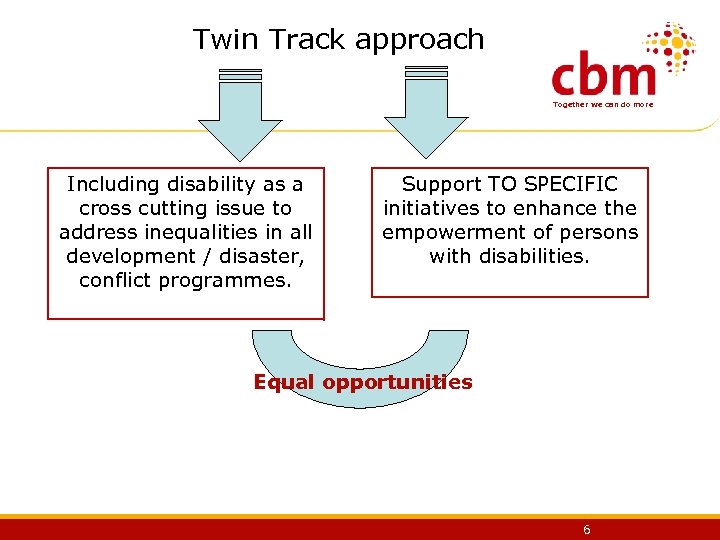 Twin Track approach

cbm
Together we can do more

Including disability as a cross cutting issue to address inequalities in all development / disaster, conflict programmes.

Support TO SPECIFIC initiatives to enhance the empowerment of persons with disabilities.

Equal opportunities

6